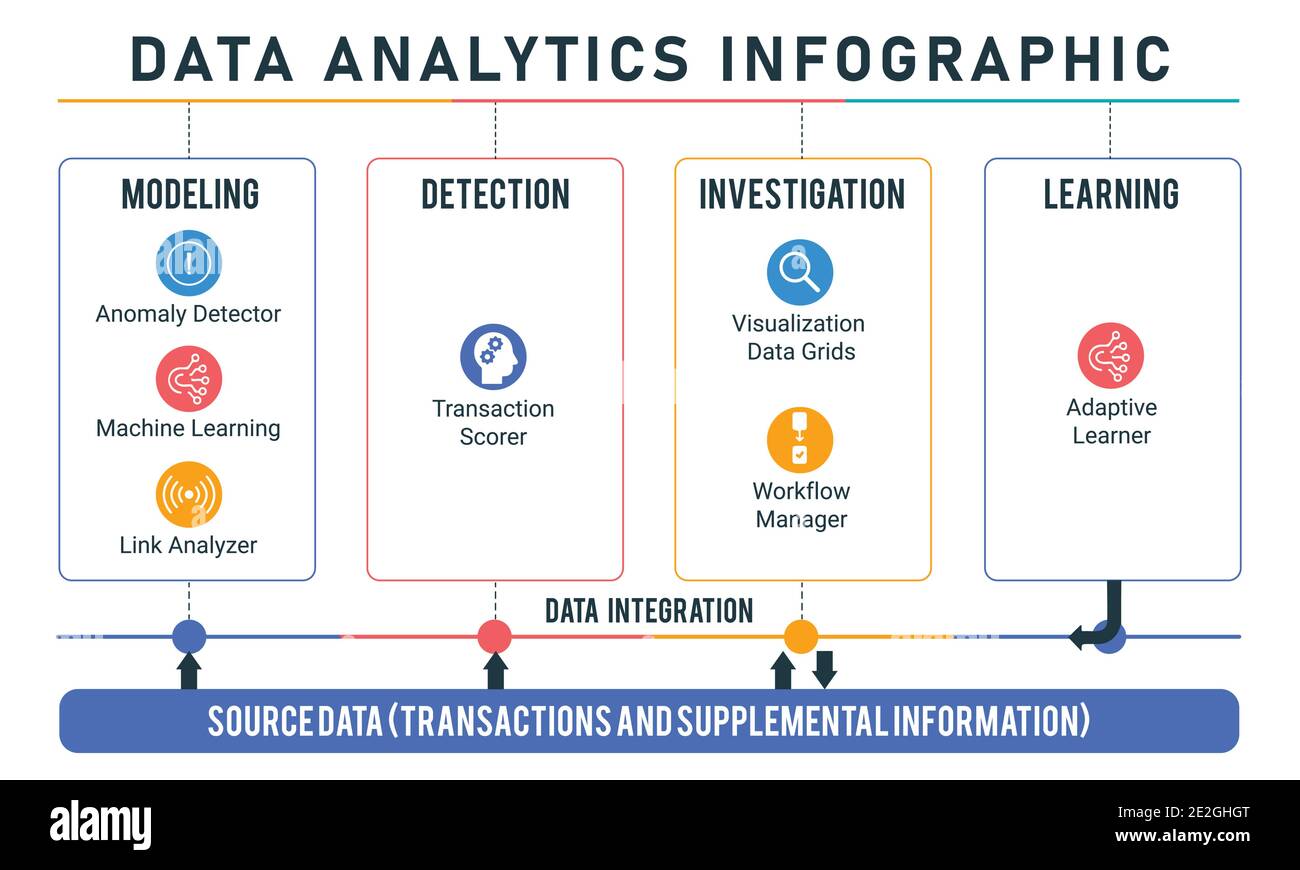 DATA ANALYTICS INFOGRAPHIC

MODELING

Anomaly Detector

Machine Learning

Link Analyzer

DETECTION

Transaction Scorer

INVESTIGATION

Visualization Data Grids

Workflow Manager

LEARNING

Adaptive Learner

DATA INTEGRATION

SOURCE DATA (TRANSACTIONS AND SUPPLEMENTAL INFORMATION)

alamy

Image ID: 2E2GHGT
www.alamy.com